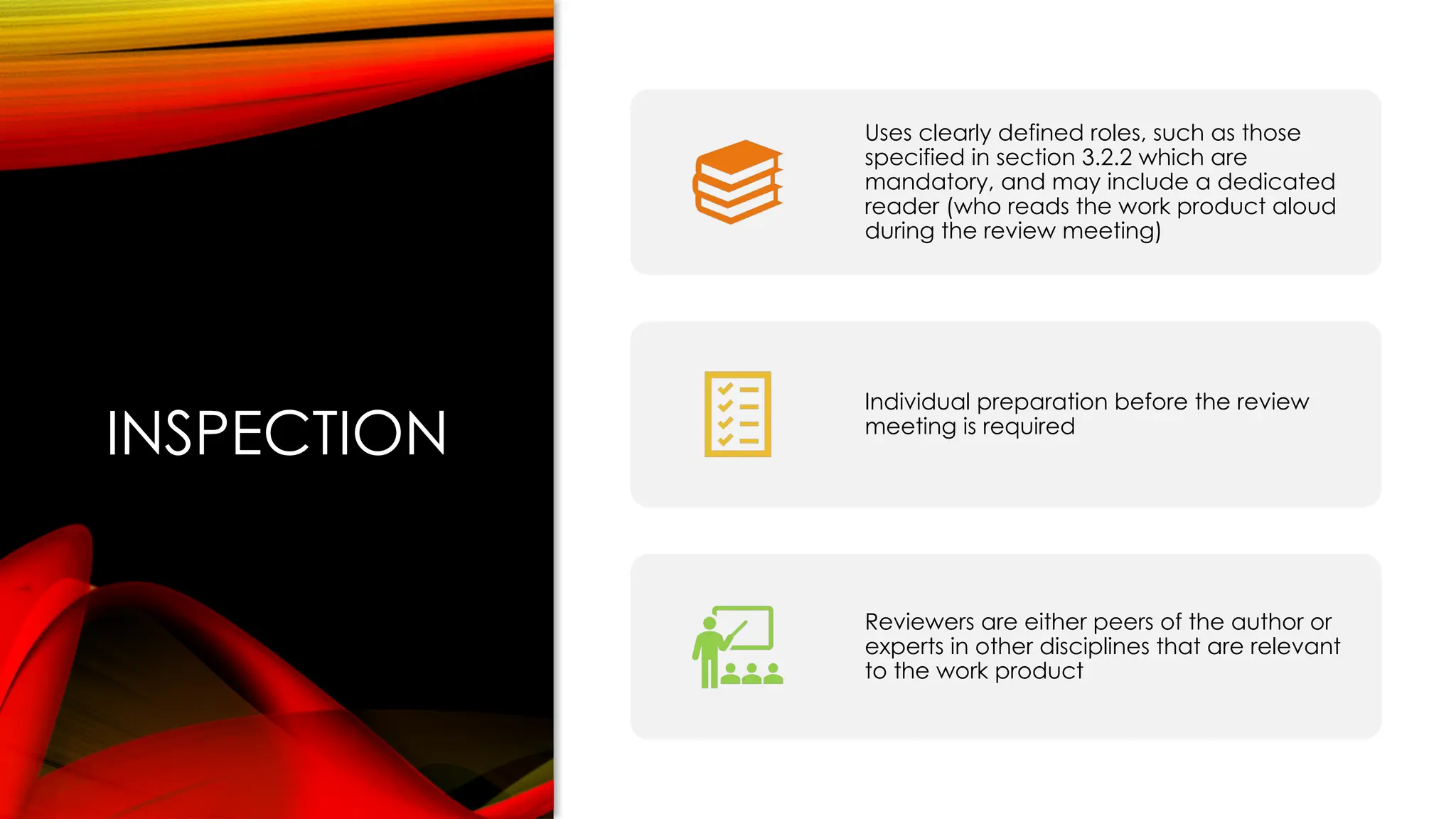 INSPECTION

Uses clearly defined roles, such as those specified in section 3.2.2 which are mandatory, and may include a dedicated reader (who reads the work product aloud during the review meeting)

Individual preparation before the review meeting is required

Reviewers are either peers of the author or experts in other disciplines that are relevant to the work product